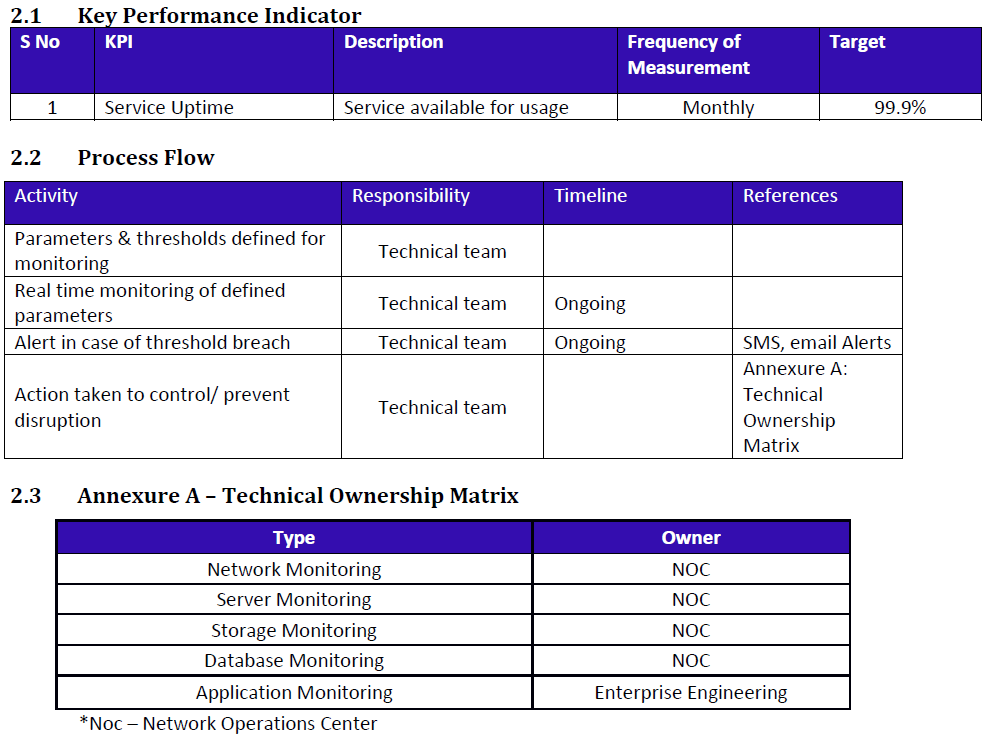 2.1 Key Performance Indicator

| S No | KPI | Description | Frequency of Measurement | Target |
|---|---|---|---|---|
| 1 | Service Uptime | Service available for usage | Monthly | 99.9% |

2.2 Process Flow

| Activity | Responsibility | Timeline | References |
|---|---|---|---|
| Parameters & thresholds defined for monitoring | Technical team | | |
| Real time monitoring of defined parameters | Technical team | Ongoing | |
| Alert in case of threshold breach | Technical team | Ongoing | SMS, email Alerts |
| Action taken to control/ prevent disruption | Technical team | | Annexure A: Technical Ownership Matrix |

2.3 Annexure A – Technical Ownership Matrix

| Type | Owner |
|---|---|
| Network Monitoring | NOC |
| Server Monitoring | NOC |
| Storage Monitoring | NOC |
| Database Monitoring | NOC |
| Application Monitoring | Enterprise Engineering |

*Noc – Network Operations Center